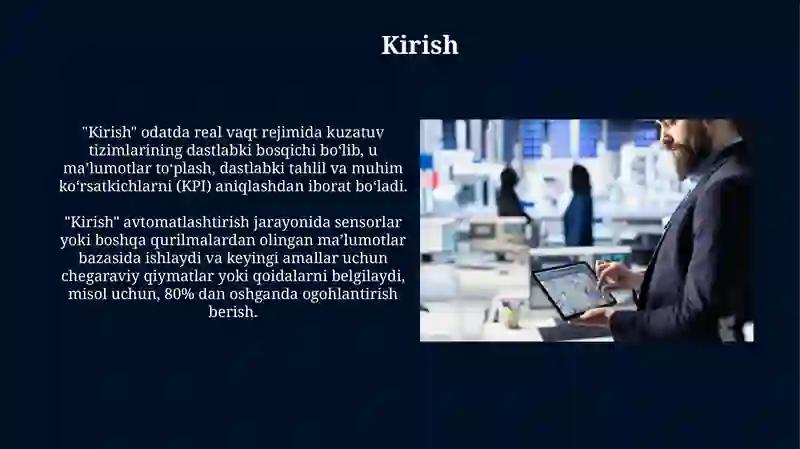 Kirish

"Kirish" odatda real vaqt rejimida kuzatuv tizimlarining dastlabki bosqichi boʻlib, u maʼlumotlar toʻplash, dastlabki tahlil va muhim koʻrsatkichlarni (KPI) aniqlashdan iborat boʻladi.

"Kirish" avtomatlashtirish jarayonida sensorlar yoki boshqa qurilmalardan olingan maʼlumotlar bazasida ishlaydi va keyingi amallar uchun chegaraviy qiymatlar yoki qoidalarni belgilaydi, misol uchun, 80% dan oshganda ogohlantirish berish.